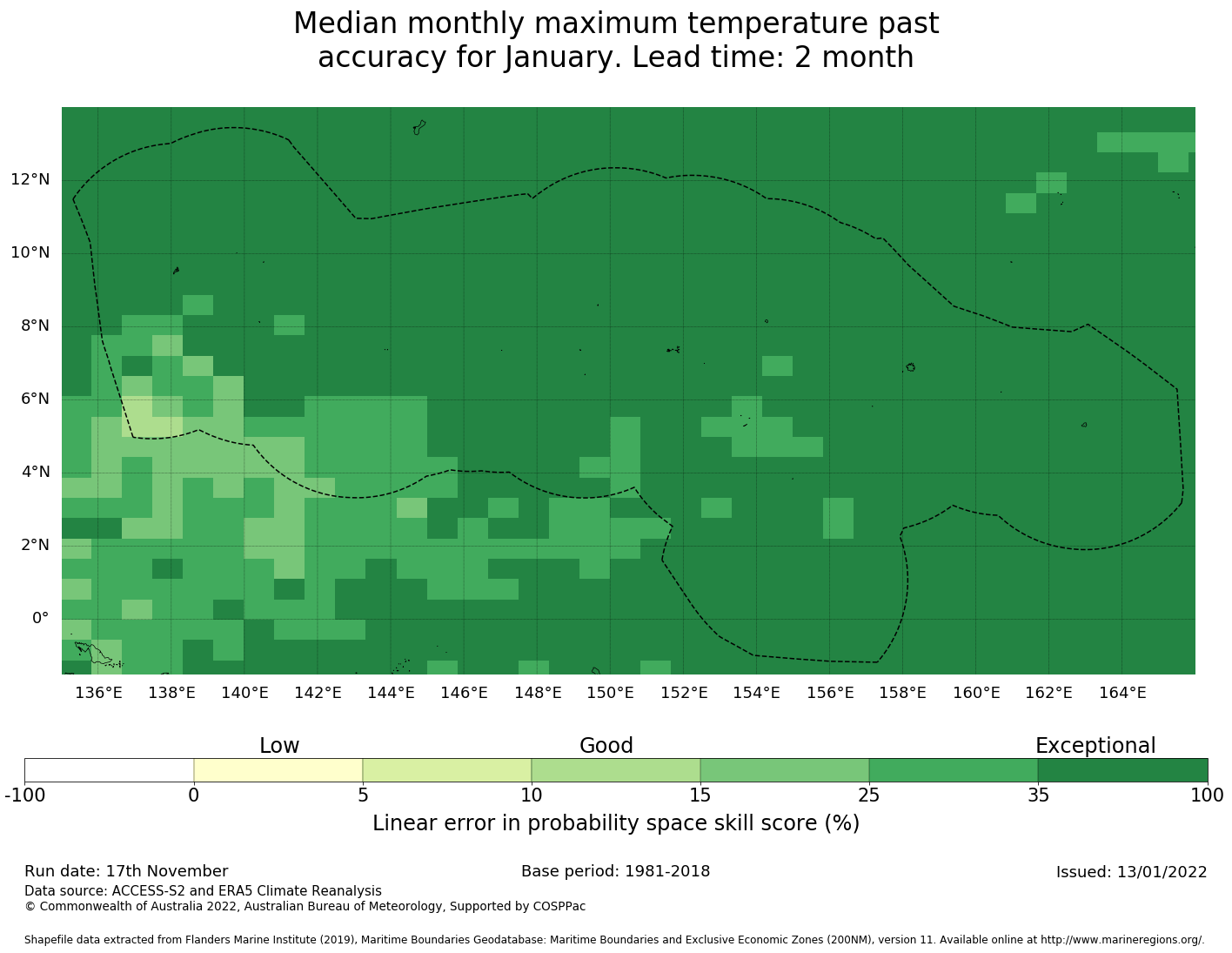 Median monthly maximum temperature past accuracy for January. Lead time: 2 month

12°N
10°N
8°N
6°N
4°N
2°N
0°

136°E 138°E 140°E 142°E 144°E 146°E 148°E 150°E 152°E 154°E 156°E 158°E 160°E 162°E 164°E

Low
Good
Exceptional

-100 0 5 10 15 25 35 100

Linear error in probability space skill score (%)

Run date: 17th November
Base period: 1981-2018
Issued: 13/01/2022

Data source: ACCESS-S2 and ERA5 Climate Reanalysis
© Commonwealth of Australia 2022, Australian Bureau of Meteorology, Supported by COSPPac

Shapefile data extracted from Flanders Marine Institute (2019), Maritime Boundaries Geodatabase: Maritime Boundaries and Exclusive Economic Zones (200NM), version 11. Available online at http://www.marineregions.org/.